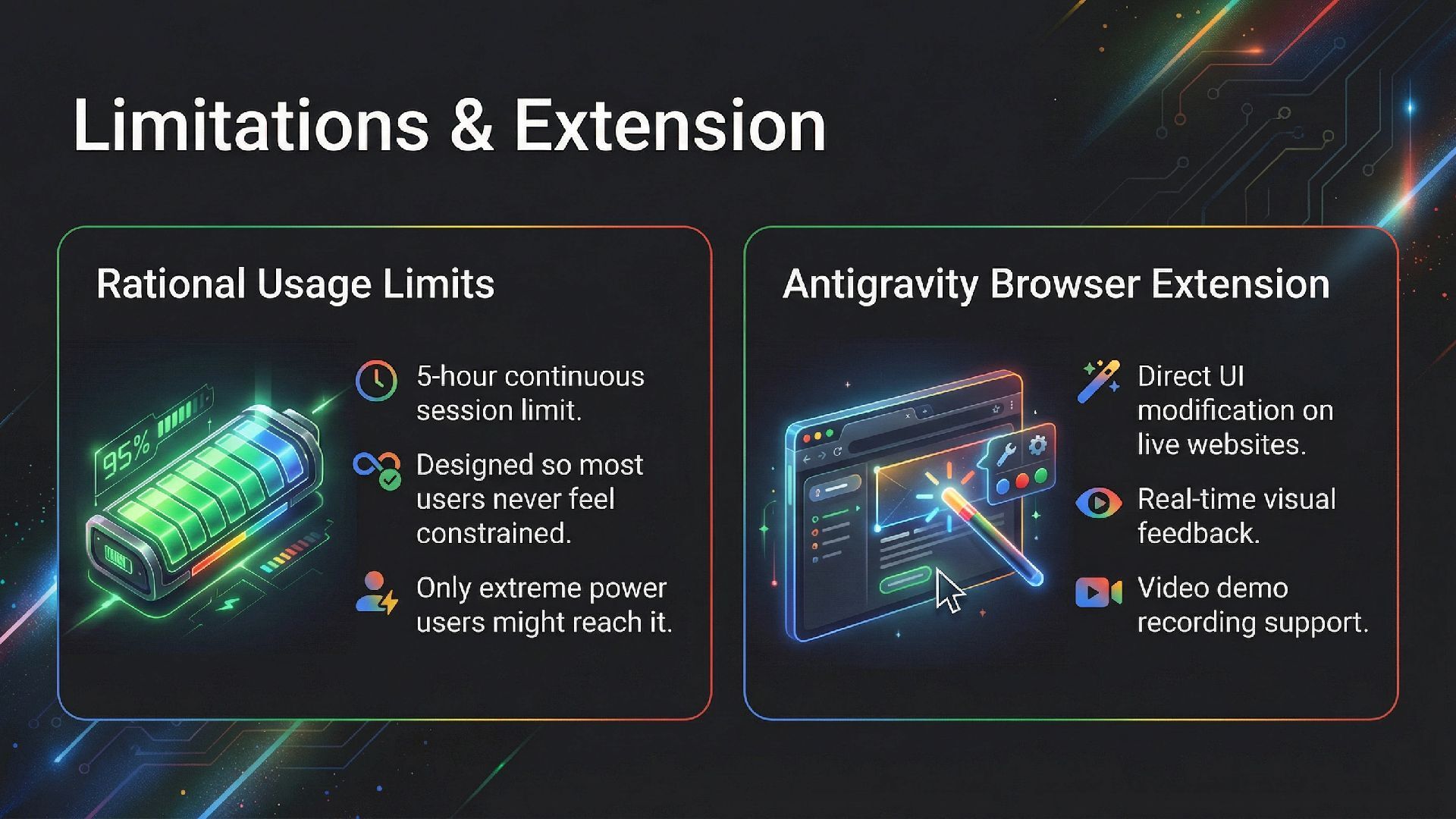 Limitations & Extension

Rational Usage Limits

95%

5-hour continuous session limit.

Designed so most users never feel constrained.

Only extreme power users might reach it.

Antigravity Browser Extension

Direct UI modification on live websites.

Real-time visual feedback.

Video demo recording support.